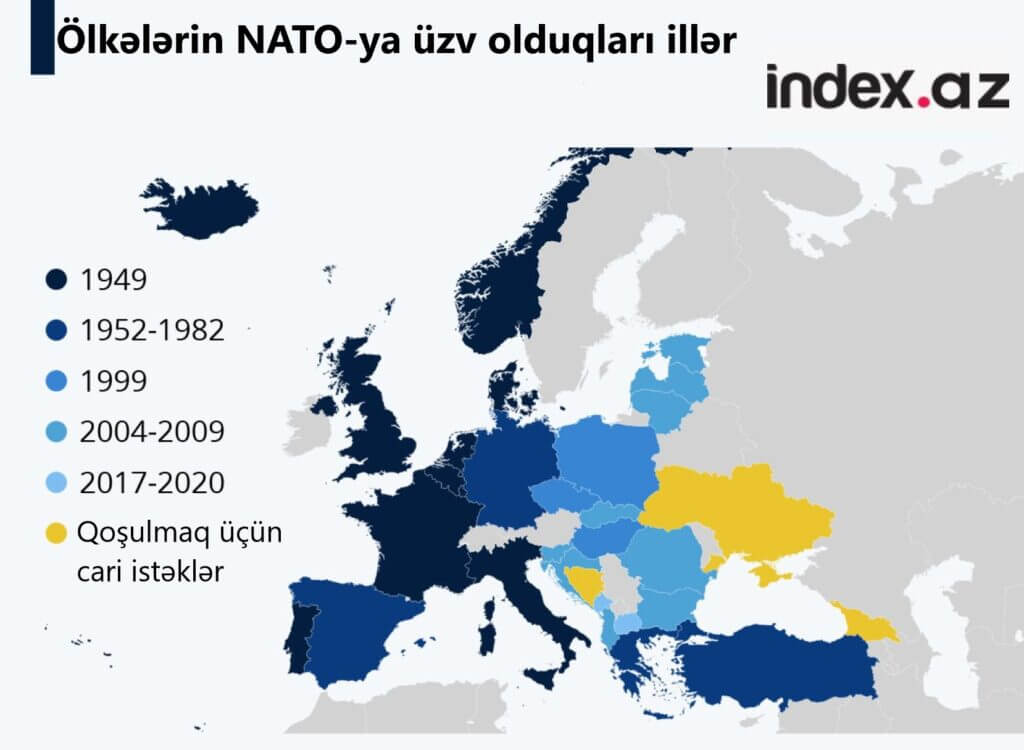 Ölkələrin NATO-ya üzv olduqları illər

index.az

1949

1952-1982

1999

2004-2009

2017-2020

Qoşulmaq üçün cari istəklər